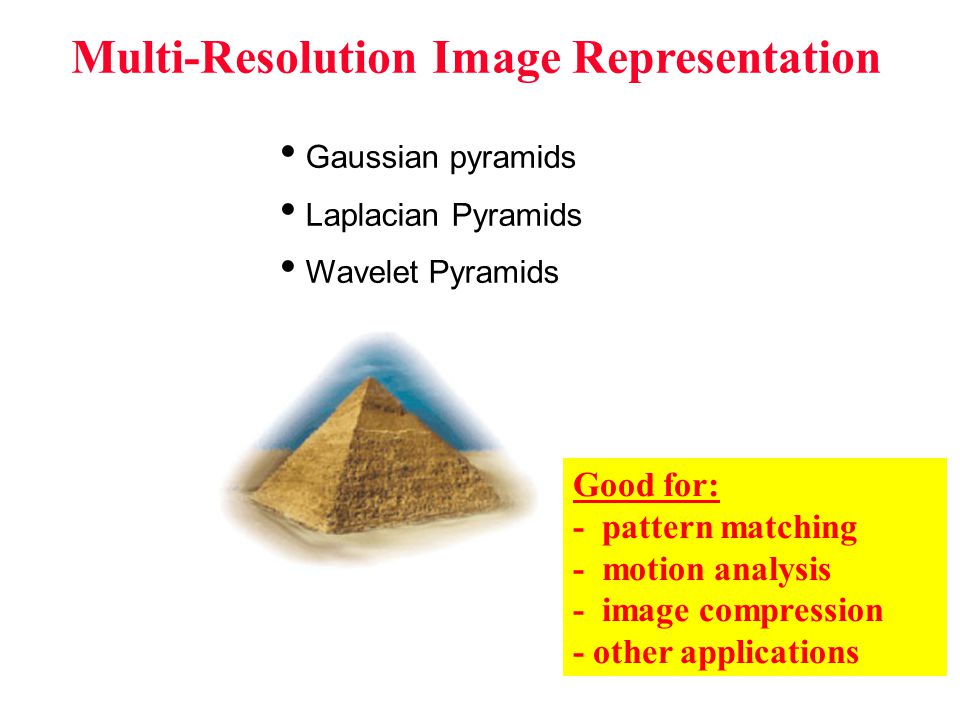 Multi-Resolution Image Representation

• Gaussian pyramids
• Laplacian Pyramids
• Wavelet Pyramids

Good for:
- pattern matching
- motion analysis
- image compression
- other applications